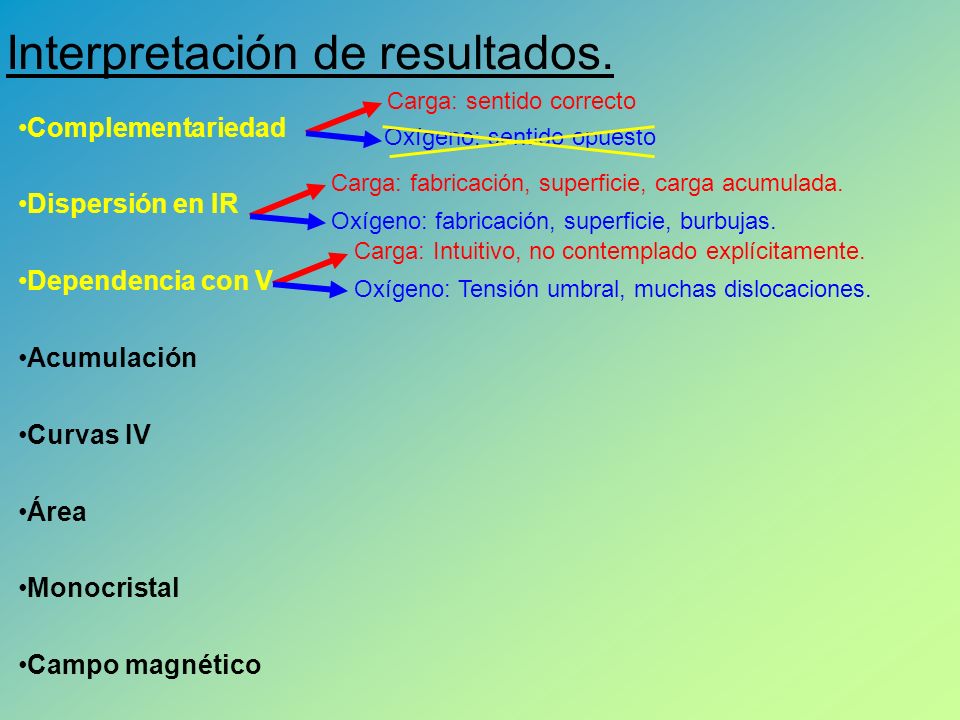 Interpretación de resultados.

•Complementariedad

Carga: sentido correcto

Oxígeno: sentido opuesto

•Dispersión en IR

Carga: fabricación, superficie, carga acumulada.

Oxígeno: fabricación, superficie, burbujas.

•Dependencia con V

Carga: Intuitivo, no contemplado explícitamente.

Oxígeno: Tensión umbral, muchas dislocaciones.

•Acumulación

•Curvas IV

•Área

•Monocristal

•Campo magnético